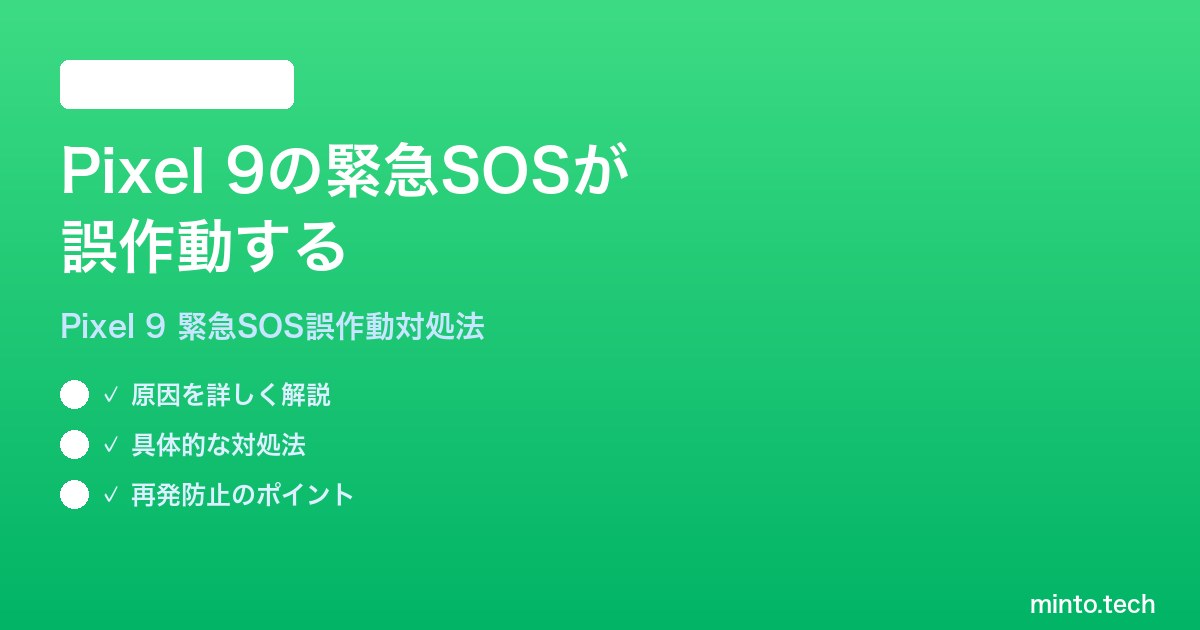 Pixel 9の緊急SOSが誤作動する

Pixel 9 緊急SOS誤作動対処法

✓ 原因を詳しく解説

✓ 具体的な対処法

✓ 再発防止のポイント

minto.tech